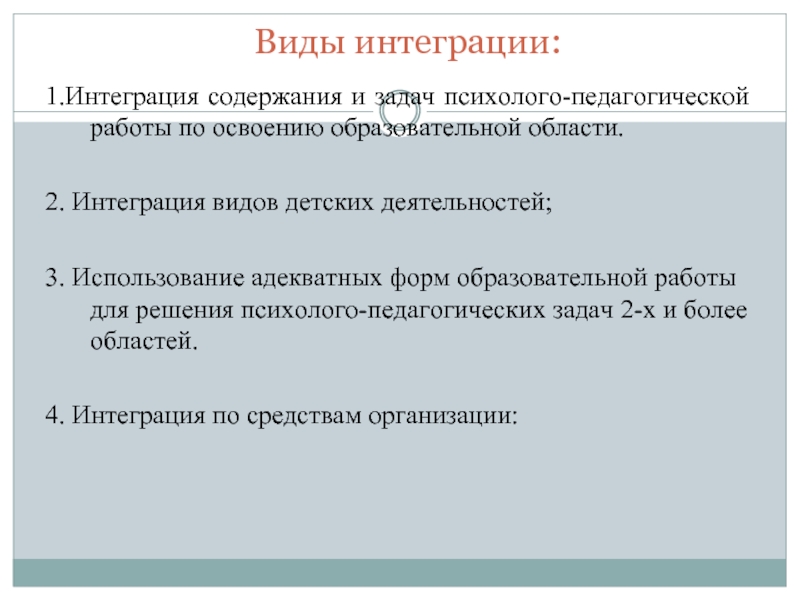 Виды интеграции:

1.Интеграция содержания и задач психолого-педагогической работы по освоению образовательной области.

2. Интеграция видов детских деятельностей;

3. Использование адекватных форм образовательной работы для решения психолого-педагогических задач 2-х и более областей.

4. Интеграция по средствам организации: